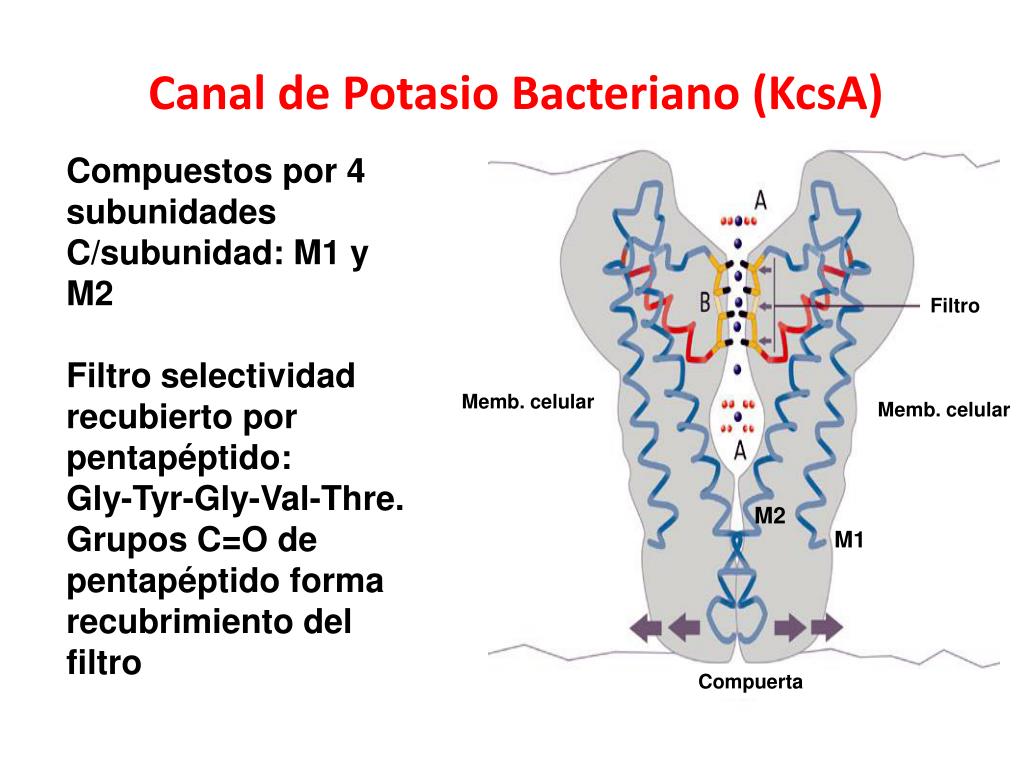 Canal de Potasio Bacteriano (KcsA)

Compuestos por 4 subunidades C/subunidad: M1 y M2

Filtro selectividad recubierto por pentapéptido: Gly-Tyr-Gly-Val-Thre. Grupos C=O de pentapéptido forma recubrimiento del filtro

A

B

Filtro

Memb. celular

Memb. celular

A

M2

M1

Compuerta